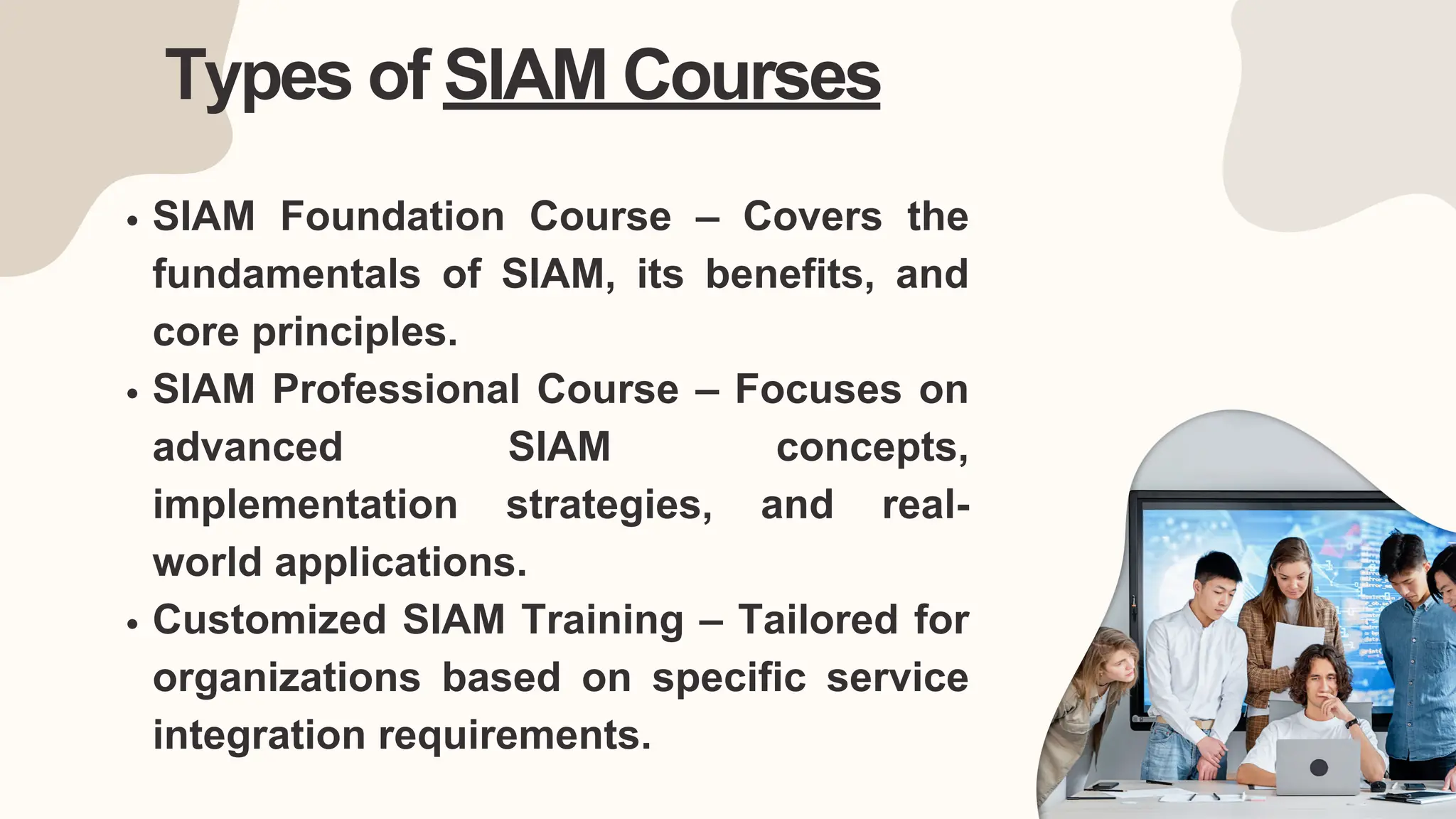 Types of SIAM Courses

• SIAM Foundation Course – Covers the fundamentals of SIAM, its benefits, and core principles.
• SIAM Professional Course – Focuses on advanced SIAM concepts, implementation strategies, and real-world applications.
• Customized SIAM Training – Tailored for organizations based on specific service integration requirements.